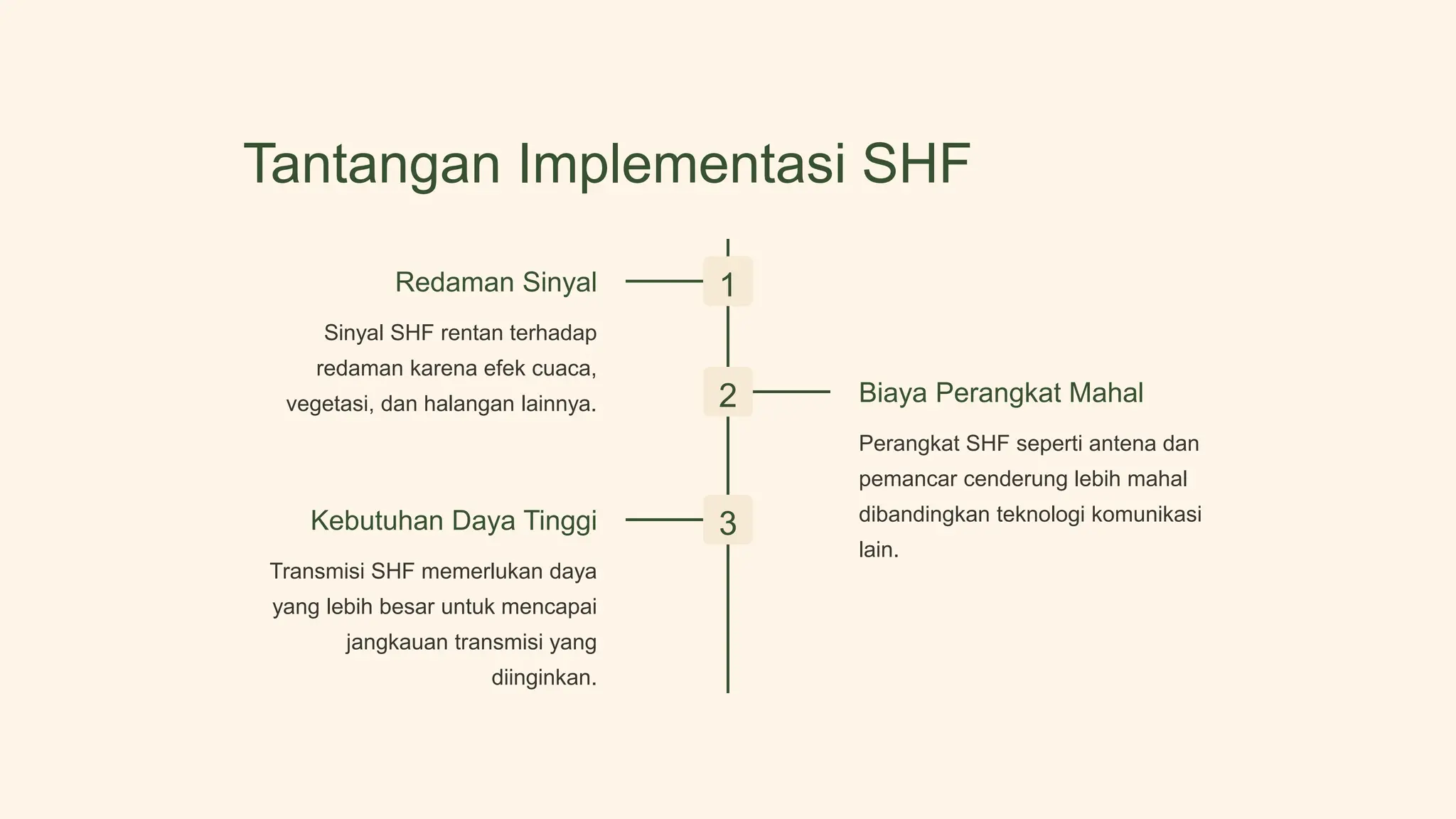 Tantangan Implementasi SHF

1

Redaman Sinyal

Sinyal SHF rentan terhadap redaman karena efek cuaca, vegetasi, dan halangan lainnya.

2

Biaya Perangkat Mahal

Perangkat SHF seperti antena dan pemancar cenderung lebih mahal dibandingkan teknologi komunikasi lain.

3

Kebutuhan Daya Tinggi

Transmisi SHF memerlukan daya yang lebih besar untuk mencapai jangkauan transmisi yang diinginkan.